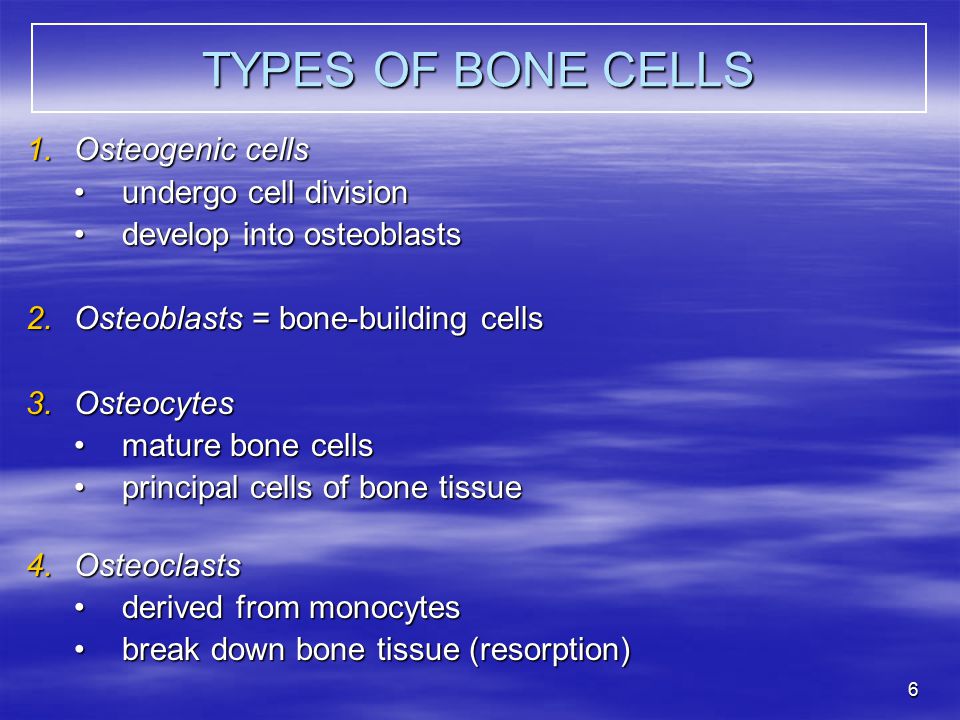 TYPES OF BONE CELLS

1. Osteogenic cells
• undergo cell division
• develop into osteoblasts

2. Osteoblasts = bone-building cells

3. Osteocytes
• mature bone cells
• principal cells of bone tissue

4. Osteoclasts
• derived from monocytes
• break down bone tissue (resorption)

6